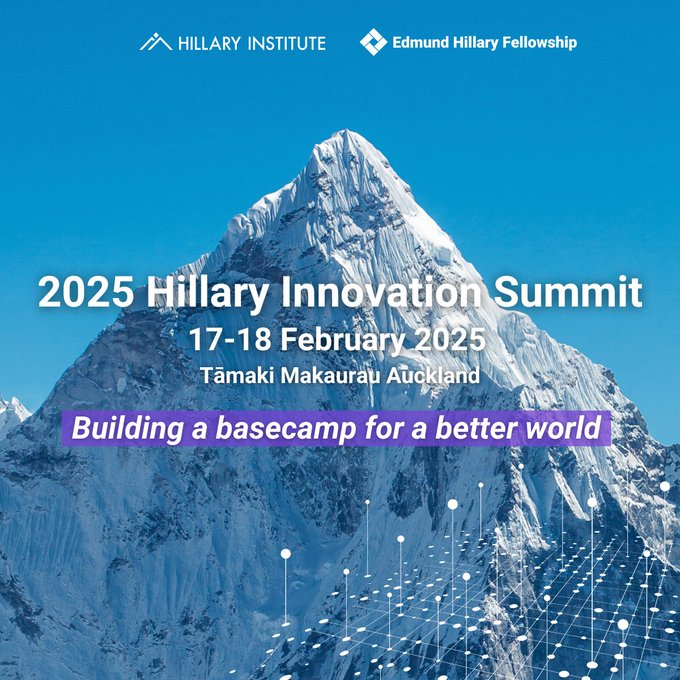 HILLARY INSTITUTE

Edmund Hillary Fellowship

2025 Hillary Innovation Summit

17-18 February 2025

Tāmaki Makaurau Auckland

Building a basecamp for a better world